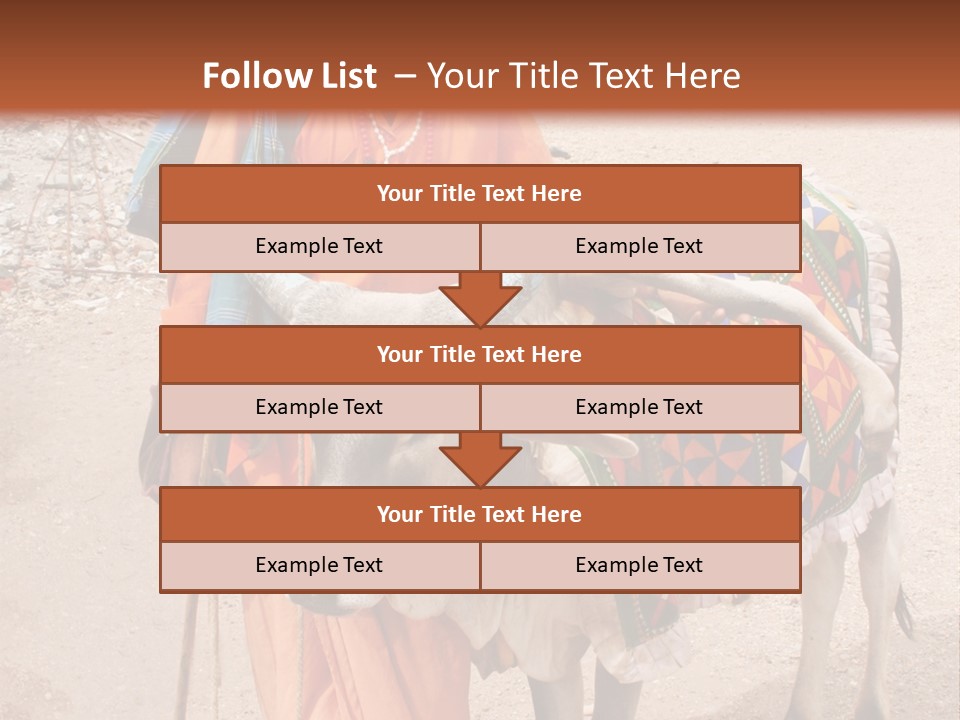 Follow List – Your Title Text Here

Your Title Text Here

Example Text

Example Text

Your Title Text Here

Example Text

Example Text

Your Title Text Here

Example Text

Example Text